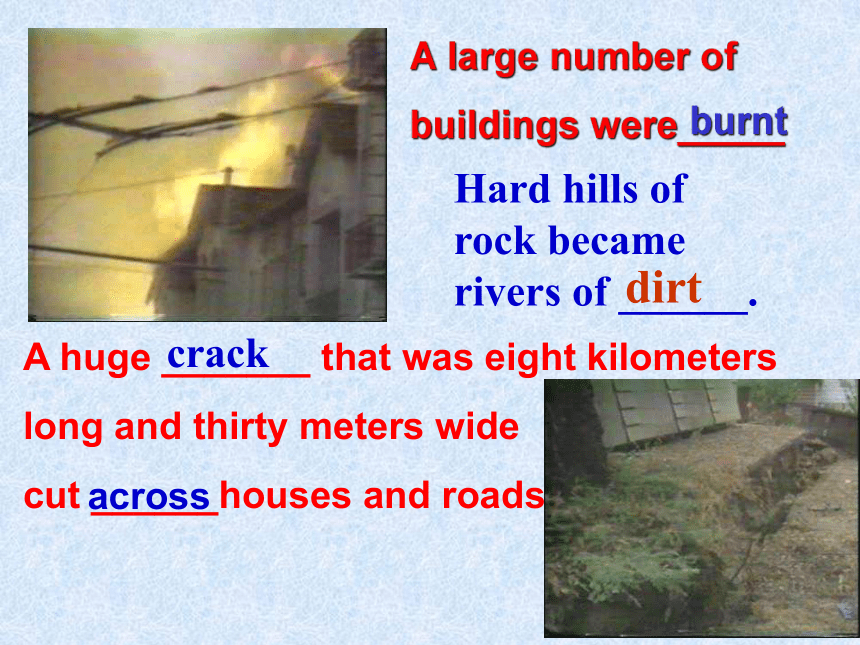 A large number of buildings were burnt

Hard hills of rock became rivers of dirt.

A huge crack that was eight kilometers long and thirty meters wide cut across houses and roads